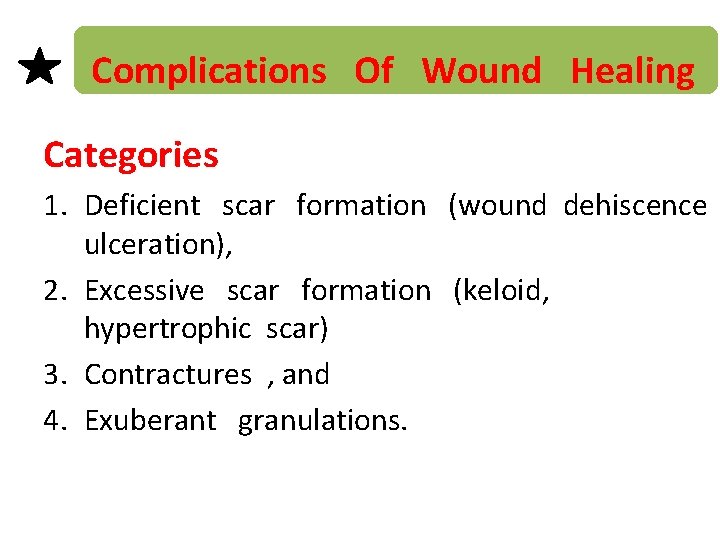 ★ Complications Of Wound Healing

Categories

1. Deficient scar formation (wound dehiscence ulceration),
2. Excessive scar formation (keloid, hypertrophic scar)
3. Contractures , and
4. Exuberant granulations.